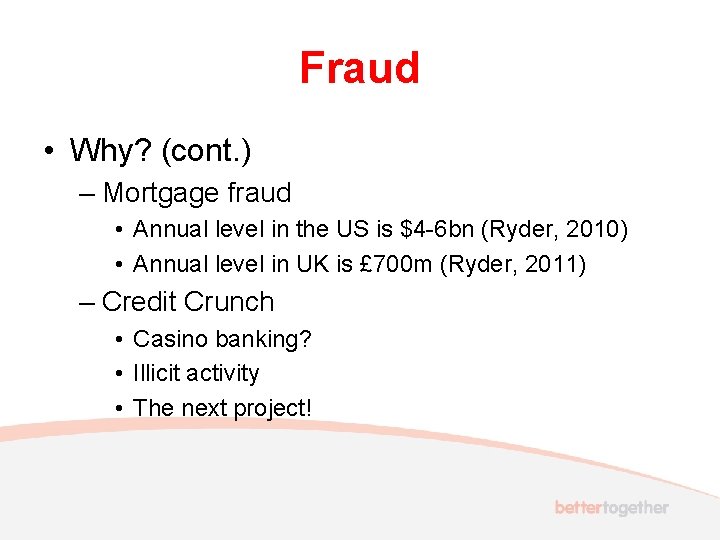 Fraud

• Why? (cont.)

– Mortgage fraud

• Annual level in the US is \$4-6bn (Ryder, 2010)

• Annual level in UK is £700m (Ryder, 2011)

– Credit Crunch

• Casino banking?

• Illicit activity

• The next project!

bettertogether